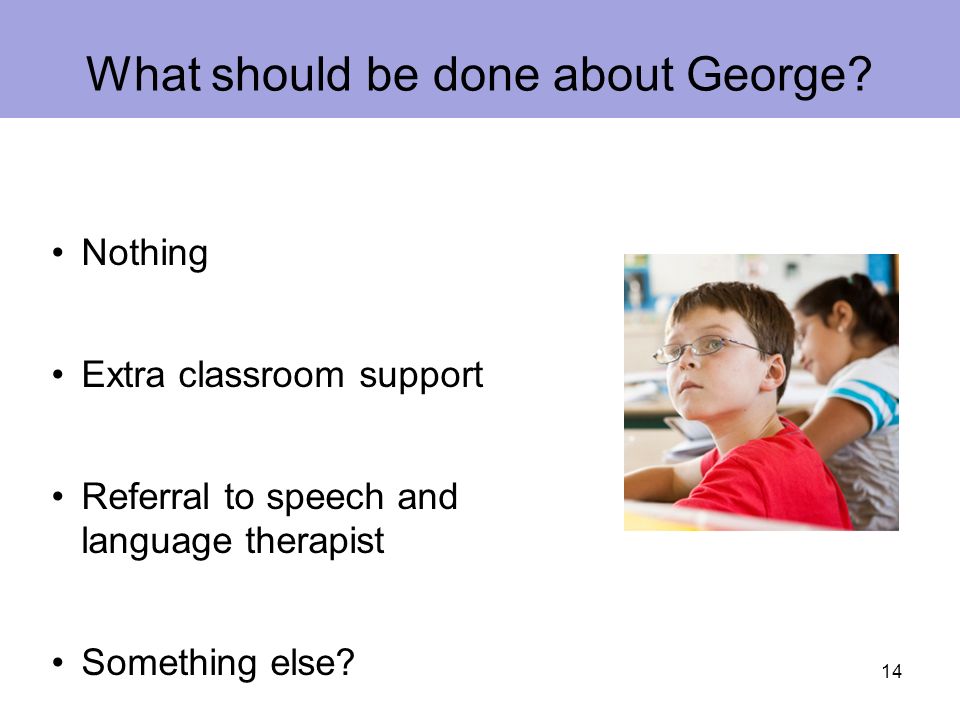 What should be done about George?

• Nothing

• Extra classroom support

• Referral to speech and language therapist

• Something else?

14